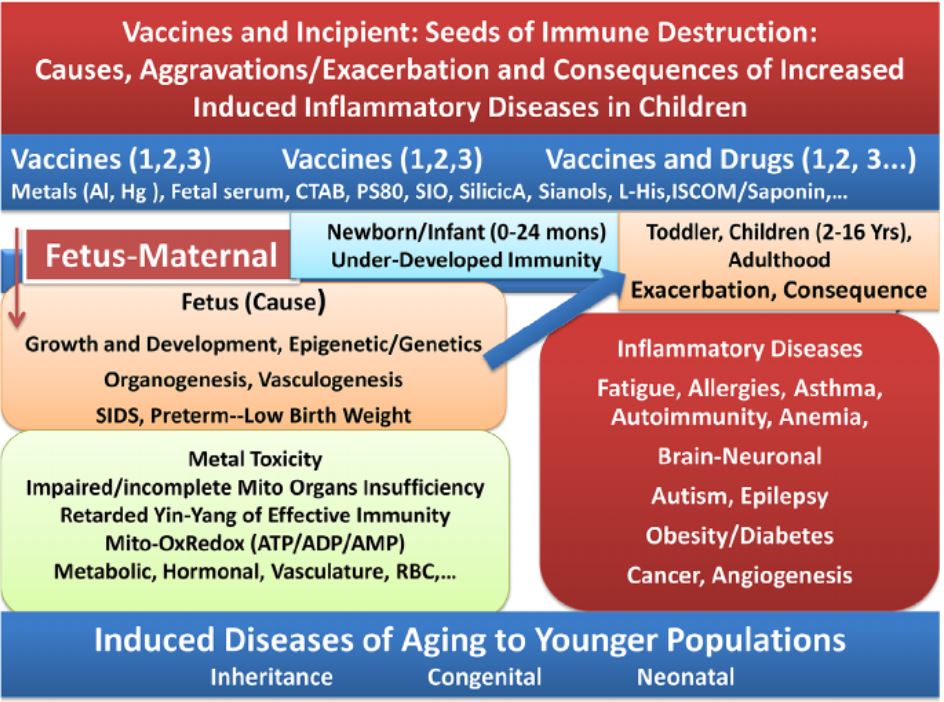 Vaccines and Incipient: Seeds of Immune Destruction: Causes, Aggravations/Exacerbation and Consequences of Increased Induced Inflammatory Diseases in Children

Vaccines (1,2,3) Vaccines (1,2,3) Vaccines and Drugs (1,2, 3...)
Metals (Al, Hg ), Fetal serum, CTAB, PS80, SIO, SilicicA, Sianols, L-His,ISCOM/Saponin,...

Fetus-Maternal

Newborn/Infant (0-24 mons)
Under-Developed Immunity

Toddler, Children (2-16 Yrs), Adulthood
Exacerbation, Consequence

Fetus (Cause)
Growth and Development, Epigenetic/Genetics
Organogenesis, Vasculogenesis
SIDS, Preterm--Low Birth Weight

Metal Toxicity
Impaired/incomplete Mito Organs Insufficiency
Retarded Yin-Yang of Effective Immunity
Mito-OxRedox (ATP/ADP/AMP)
Metabolic, Hormonal, Vasculature, RBC,...

Inflammatory Diseases
Fatigue, Allergies, Asthma, Autoimmunity, Anemia,
Brain-Neuronal
Autism, Epilepsy
Obesity/Diabetes
Cancer, Angiogenesis

Induced Diseases of Aging to Younger Populations
Inheritance Congenital Neonatal